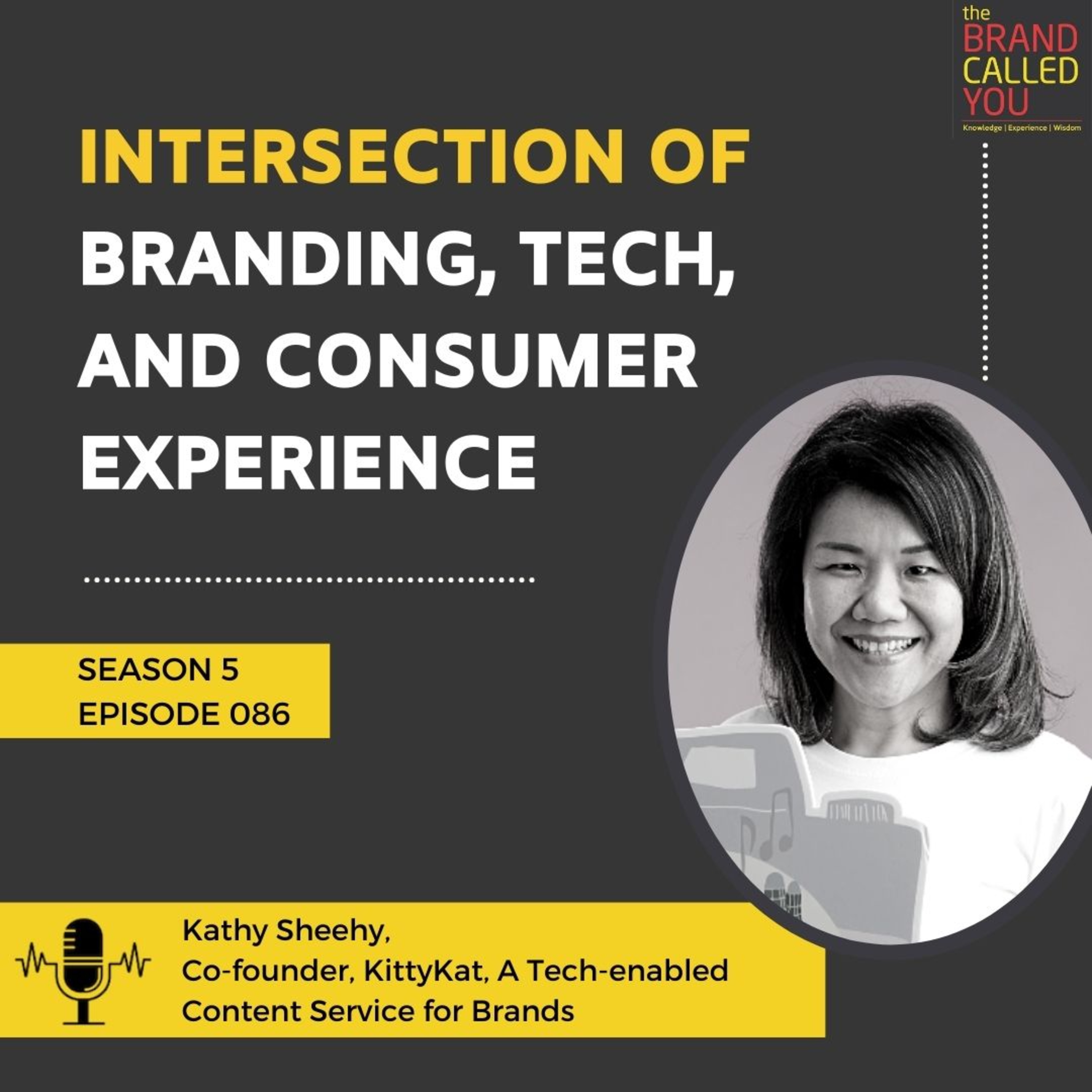 the BRAND CALLED YOU
Knowledge | Experience | Wisdom

INTERSECTION OF BRANDING, TECH, AND CONSUMER EXPERIENCE

SEASON 5
EPISODE 086

Kathy Sheehy,
Co-founder, KittyKat, A Tech-enabled Content Service for Brands